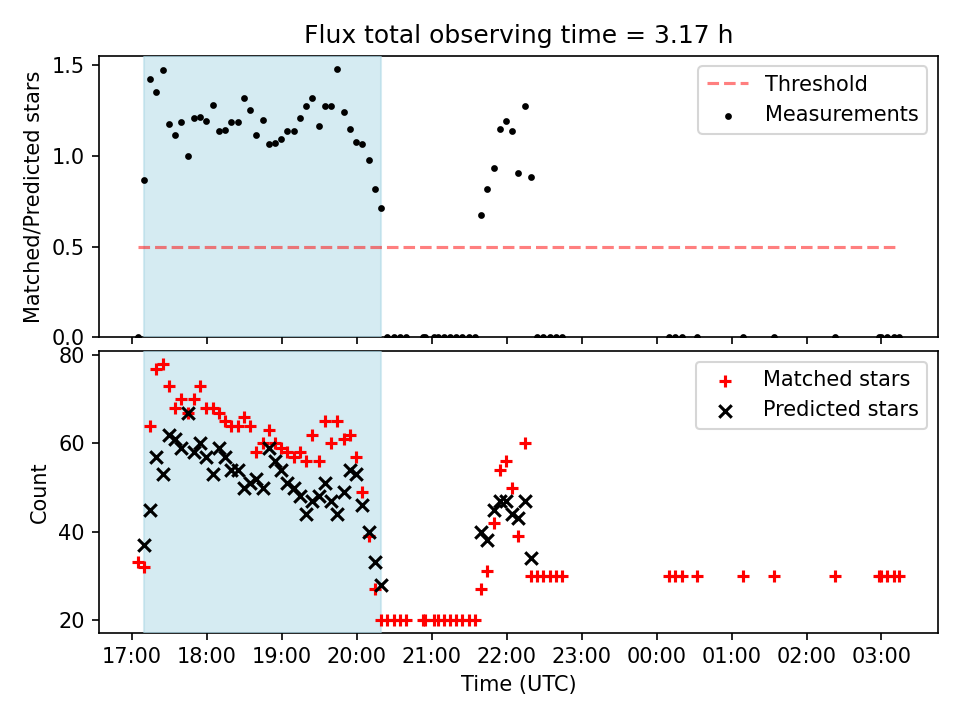 Flux total observing time = 3.17 h

Matched/Predicted stars

1.5
1.0
0.5
0.0

Threshold
Measurements

Count

80
60
40
20

Matched stars
Predicted stars

17:00 18:00 19:00 20:00 21:00 22:00 23:00 00:00 01:00 02:00 03:00

Time (UTC)